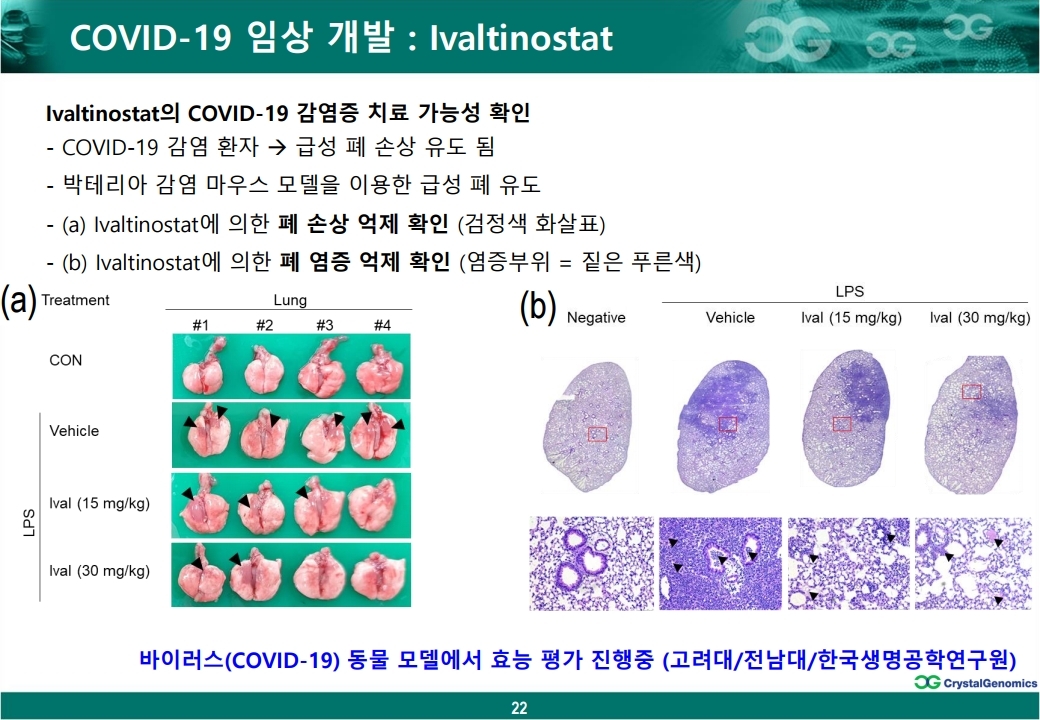 COVID-19 임상 개발 : Ivaltinostat

Ivaltinostat의 COVID-19 감염증 치료 가능성 확인
- COVID-19 감염 환자 → 급성 폐 손상 유도 됨
- 박테리아 감염 마우스 모델을 이용한 급성 폐 유도
- (a) Ivaltinostat에 의한 폐 손상 억제 확인 (검정색 화살표)
- (b) Ivaltinostat에 의한 폐 염증 억제 확인 (염증부위 = 짙은 푸른색)

(a) Treatment

Lung

#1 #2 #3 #4

CON

LPS

Vehicle

Ival (15 mg/kg)

Ival (30 mg/kg)

(b) Negative

LPS

Vehicle

Ival (15 mg/kg)

Ival (30 mg/kg)

바이러스(COVID-19) 동물 모델에서 효능 평가 진행중 (고려대/전남대/한국생명공학연구원)

CrystalGenomics

22